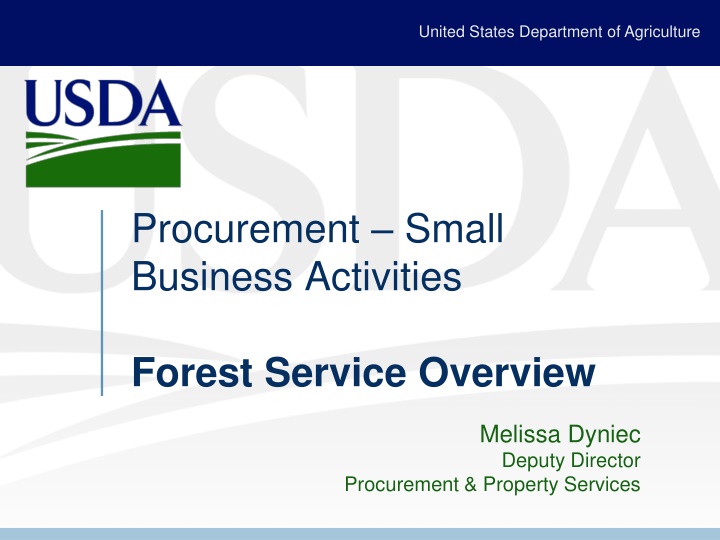 United States Department of Agriculture

USDA

Procurement – Small Business Activities

Forest Service Overview

Melissa Dyniec
Deputy Director
Procurement & Property Services